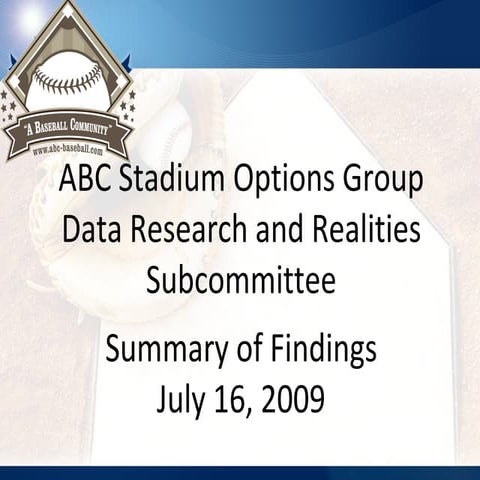 "A BASEBALL COMMUNITY"
www.abc-baseball.com

ABC Stadium Options Group
Data Research and Realities Subcommittee

Summary of Findings
July 16, 2009